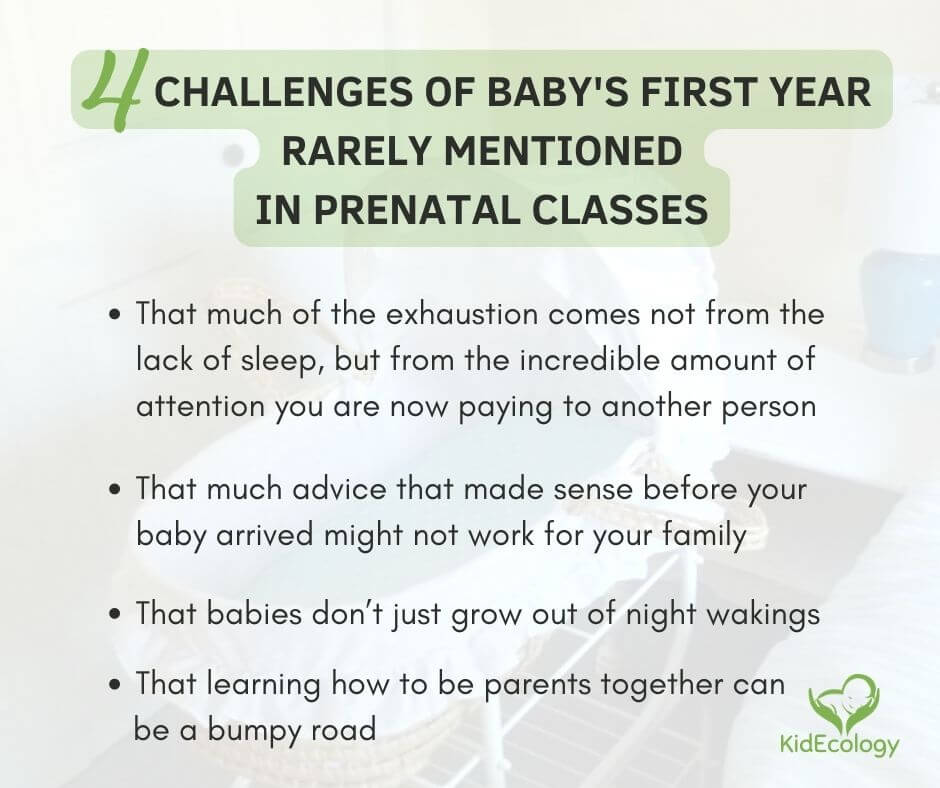 4 CHALLENGES OF BABY'S FIRST YEAR RARELY MENTIONED IN PRENATAL CLASSES

• That much of the exhaustion comes not from the lack of sleep, but from the incredible amount of attention you are now paying to another person

• That much advice that made sense before your baby arrived might not work for your family

• That babies don't just grow out of night wakings

• That learning how to be parents together can be a bumpy road

KidEcology